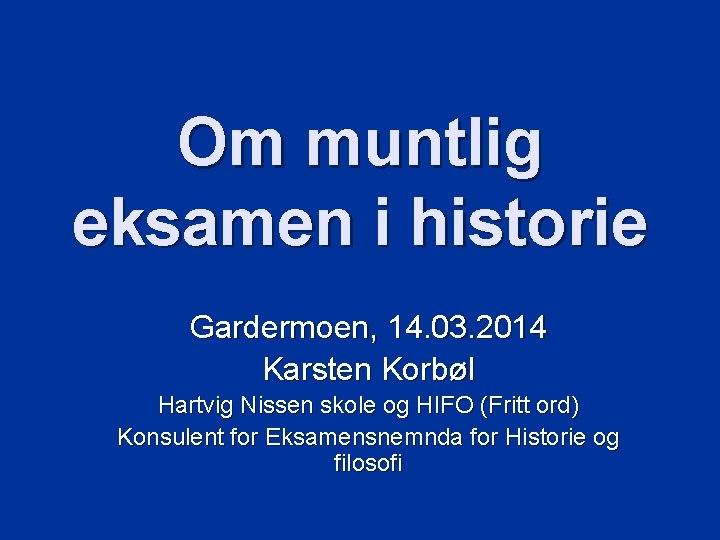 Om muntlig eksamen i historie

Gardermoen, 14.03.2014

Karsten Korbøl

Hartvig Nissen skole og HIFO (Fritt ord)

Konsulent for Eksamensnemnda for Historie og filosofi